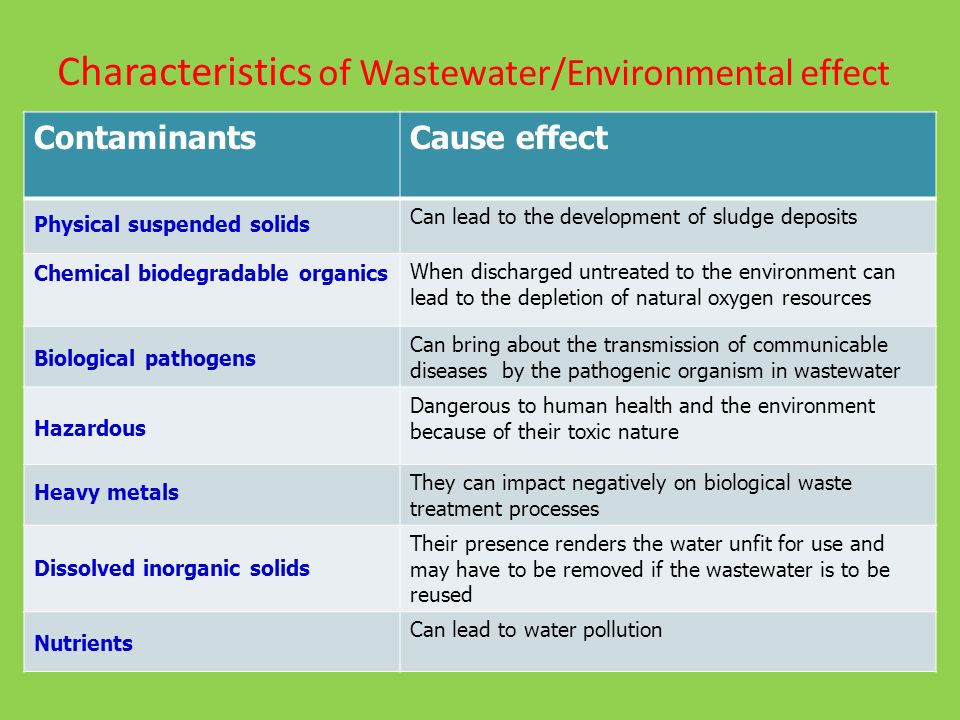 Characteristics of Wastewater/Environmental effect

| Contaminants | Cause effect |
|---|---|
| Physical suspended solids | Can lead to the development of sludge deposits |
| Chemical biodegradable organics | When discharged untreated to the environment can lead to the depletion of natural oxygen resources |
| Biological pathogens | Can bring about the transmission of communicable diseases by the pathogenic organism in wastewater |
| Hazardous | Dangerous to human health and the environment because of their toxic nature |
| Heavy metals | They can impact negatively on biological waste treatment processes |
| Dissolved inorganic solids | Their presence renders the water unfit for use and may have to be removed if the wastewater is to be reused |
| Nutrients | Can lead to water pollution |